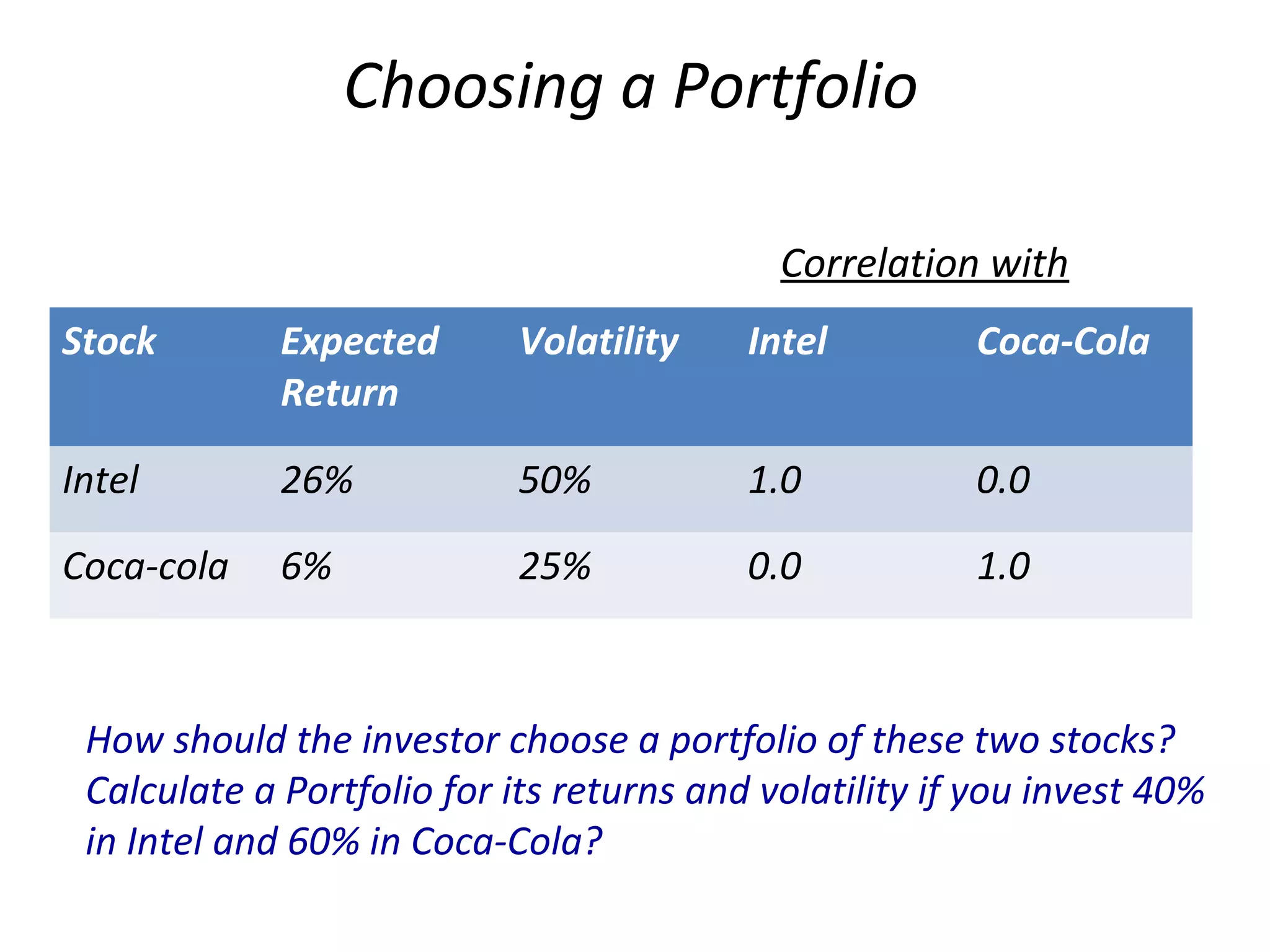 Choosing a Portfolio

Correlation with

| Stock | Expected Return | Volatility | Intel | Coca-Cola |
|---|---|---|---|---|
| Intel | 26% | 50% | 1.0 | 0.0 |
| Coca-cola | 6% | 25% | 0.0 | 1.0 |

How should the investor choose a portfolio of these two stocks? Calculate a Portfolio for its returns and volatility if you invest 40% in Intel and 60% in Coca-Cola?